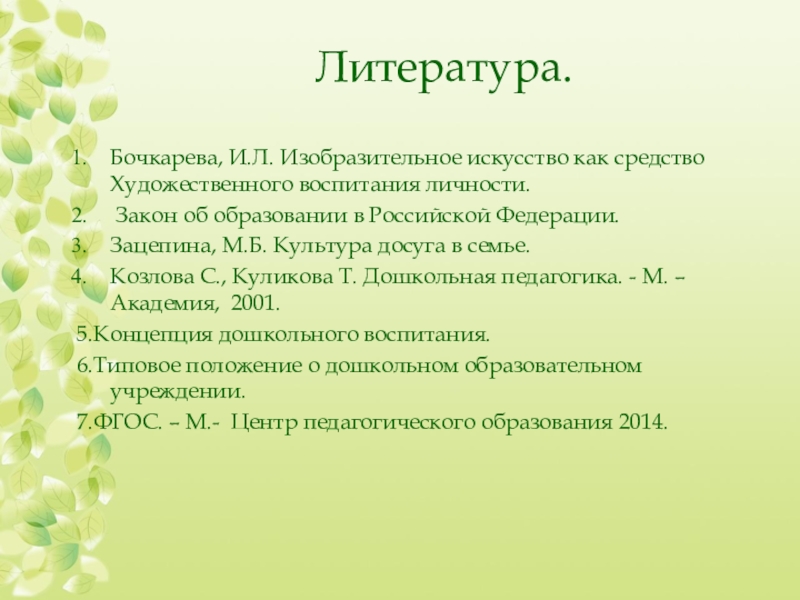 Литература.

1. Бочкарева, И.Л. Изобразительное искусство как средство Художественного воспитания личности.
2. Закон об образовании в Российской Федерации.
3. Зацепина, М.Б. Культура досуга в семье.
4. Козлова С., Куликова Т. Дошкольная педагогика. - М. – Академия, 2001.
5.Концепция дошкольного воспитания.
6.Типовое положение о дошкольном образовательном учреждении.
7.ФГОС. – М.- Центр педагогического образования 2014.